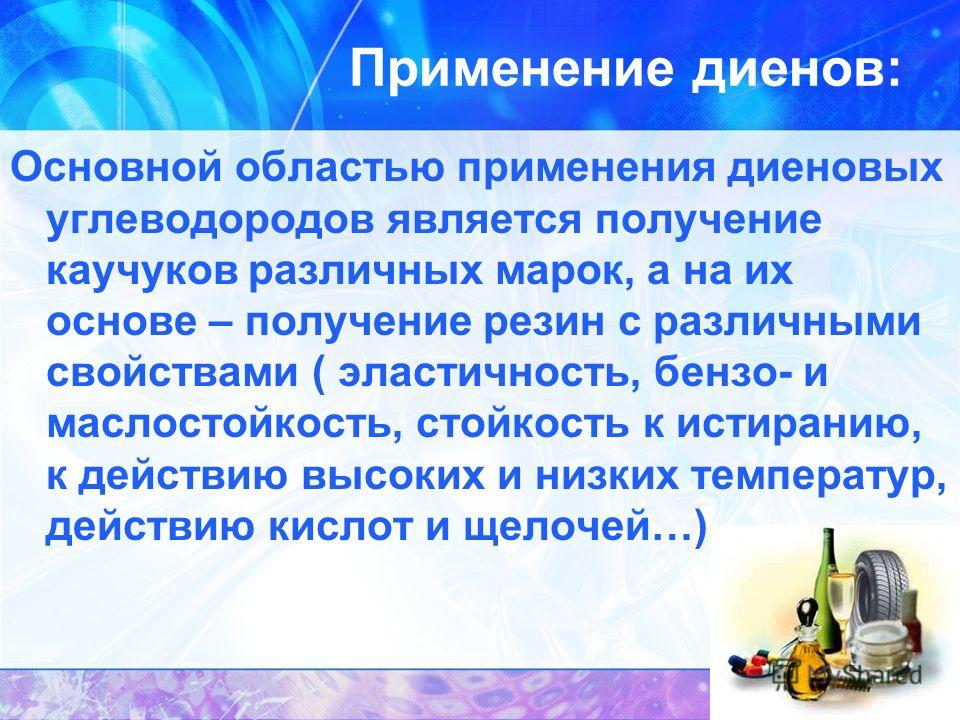 Применение диенов:

Основной областью применения диеновых углеводородов является получение каучуков различных марок, а на их основе – получение резин с различными свойствами ( эластичность, бензо- и маслостойкость, стойкость к истиранию, к действию высоких и низких температур, действию кислот и щелочей…)

MyShared